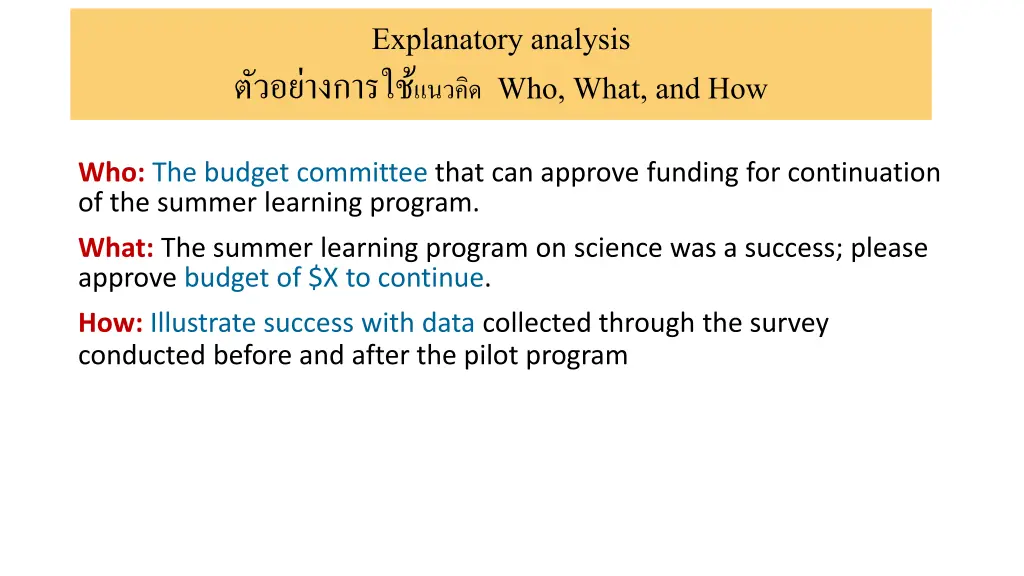 Explanatory analysis
ตัวอย่างการใช้แนวคิด Who, What, and How

Who: The budget committee that can approve funding for continuation of the summer learning program.

What: The summer learning program on science was a success; please approve budget of \$X to continue.

How: Illustrate success with data collected through the survey conducted before and after the pilot program